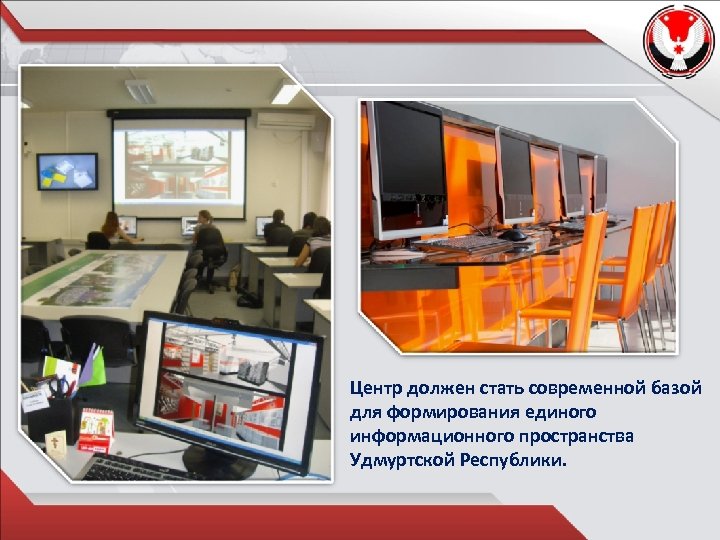 Центр должен стать современной базой для формирования единого информационного пространства Удмуртской Республики.